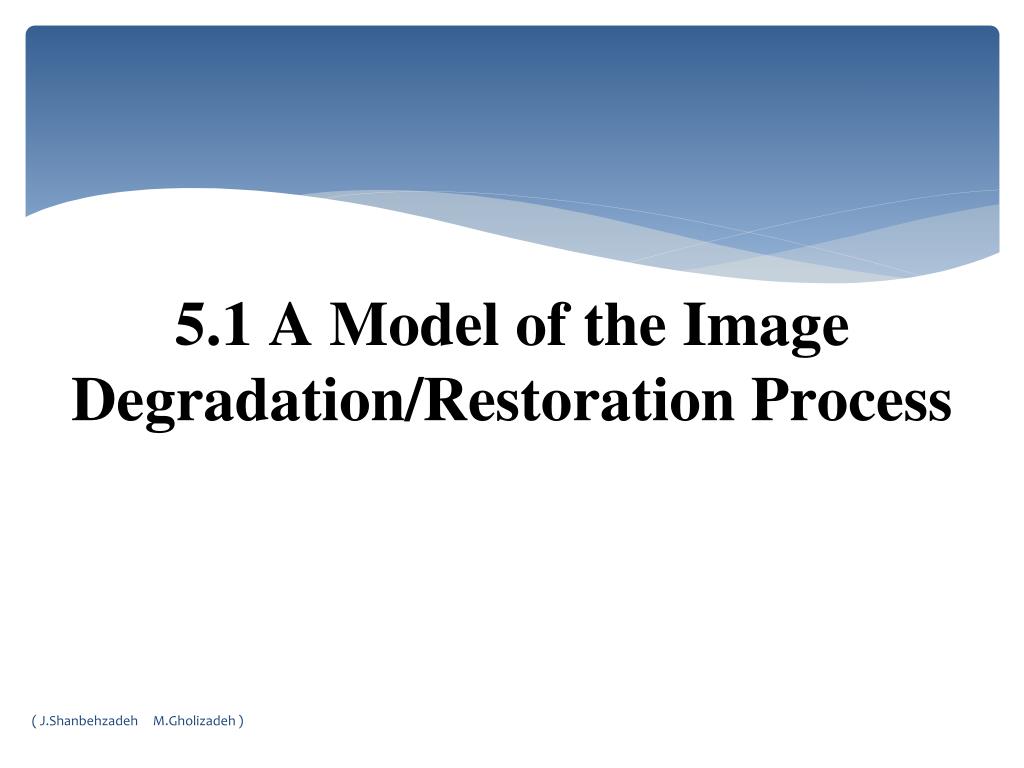 5.1 A Model of the Image Degradation/Restoration Process

( J.Shanbehzadeh M.Gholizadeh )